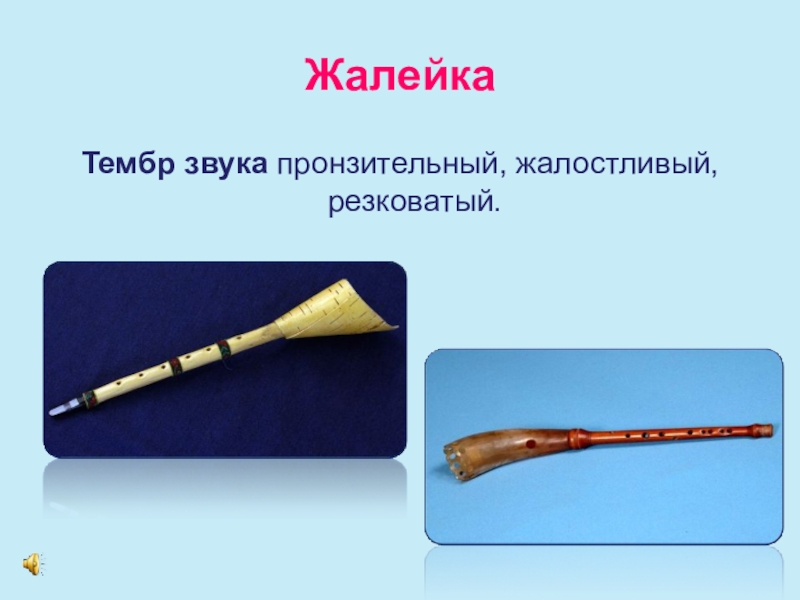 Жалейка

Тембр звука пронзительный, жалостливый, резковатый.